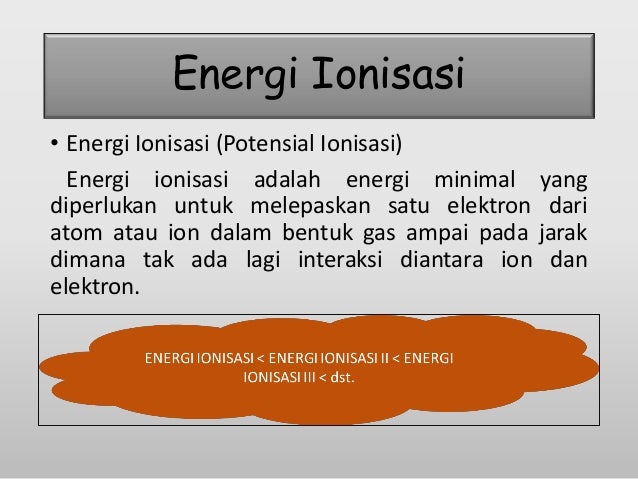 Energi Ionisasi

• Energi Ionisasi (Potensial Ionisasi)

Energi ionisasi adalah energi minimal yang diperlukan untuk melepaskan satu elektron dari atom atau ion dalam bentuk gas ampai pada jarak dimana tak ada lagi interaksi diantara ion dan elektron.

ENERGI IONISASI < ENERGI IONISASI II < ENERGI IONISASI III < dst.